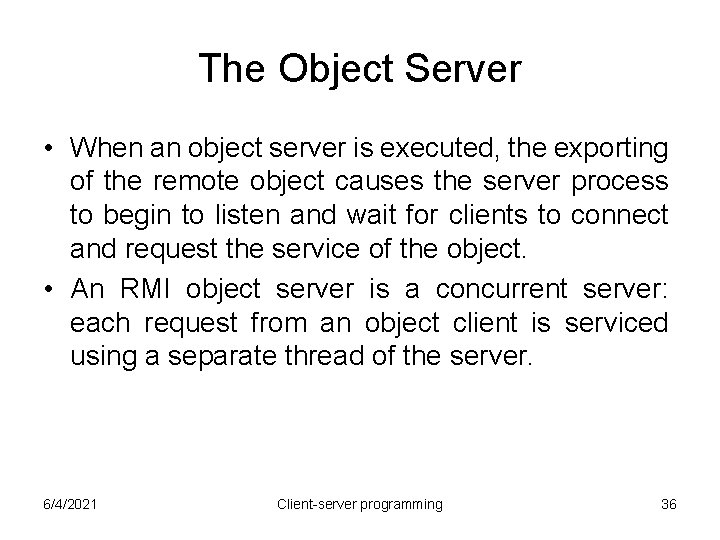 The Object Server

• When an object server is executed, the exporting of the remote object causes the server process to begin to listen and wait for clients to connect and request the service of the object.

• An RMI object server is a concurrent server: each request from an object client is serviced using a separate thread of the server.

6/4/2021 Client-server programming 36